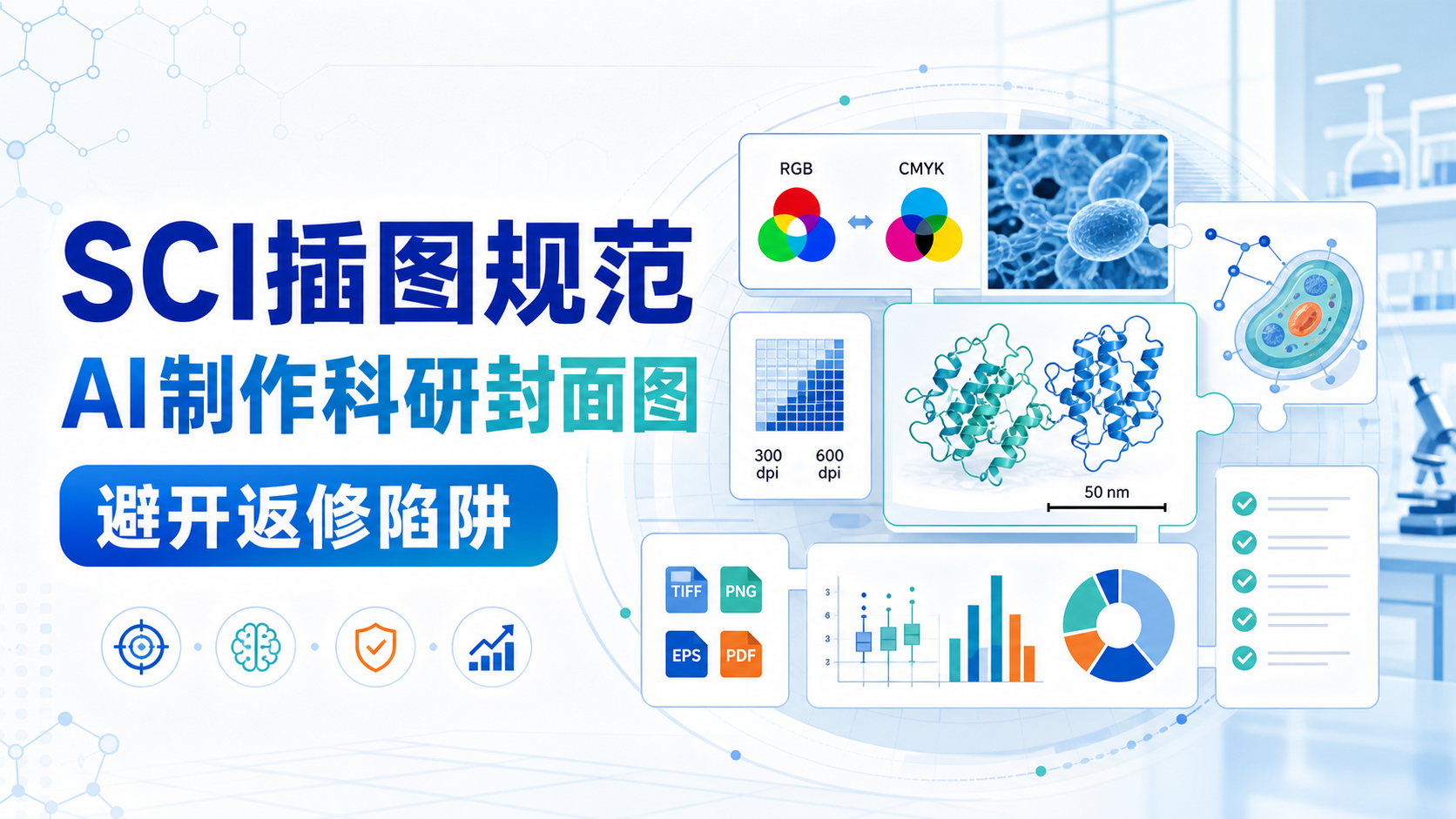 SCI插图规范

AI制作科研封面图

避开返修陷阱

RGB

CMYK

300 dpi

600 dpi

50 nm

TIFF

PNG

EPS

PDF

3
6
3
2